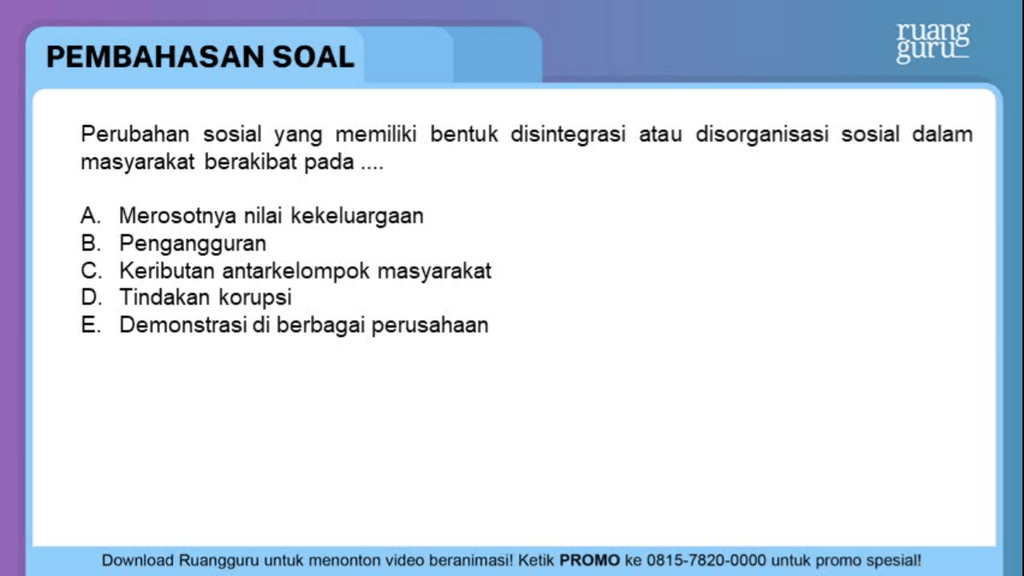 PEMBAHASAN SOAL

ruang guru

Perubahan sosial yang memiliki bentuk disintegrasi atau disorganisasi sosial dalam masyarakat berakibat pada ....

A. Merosotnya nilai kekeluargaan
B. Pengangguran
C. Keributan antarkelompok masyarakat
D. Tindakan korupsi
E. Demonstrasi di berbagai perusahaan

Download Ruangguru untuk menonton video beranimasi! Ketik PROMO ke 0815-7820-0000 untuk promo spesial!